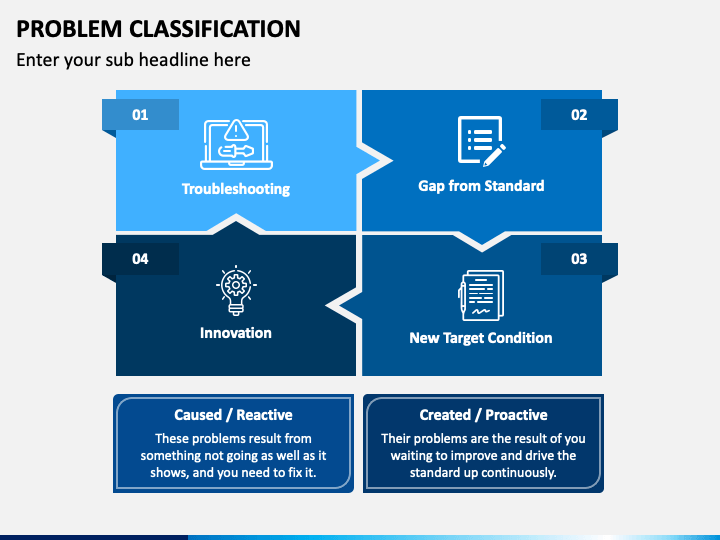 PROBLEM CLASSIFICATION

Enter your sub headline here

01

Troubleshooting

02

Gap from Standard

04

Innovation

03

New Target Condition

Caused / Reactive

These problems result from something not going as well as it shows, and you need to fix it.

Created / Proactive

Their problems are the result of you waiting to improve and drive the standard up continuously.